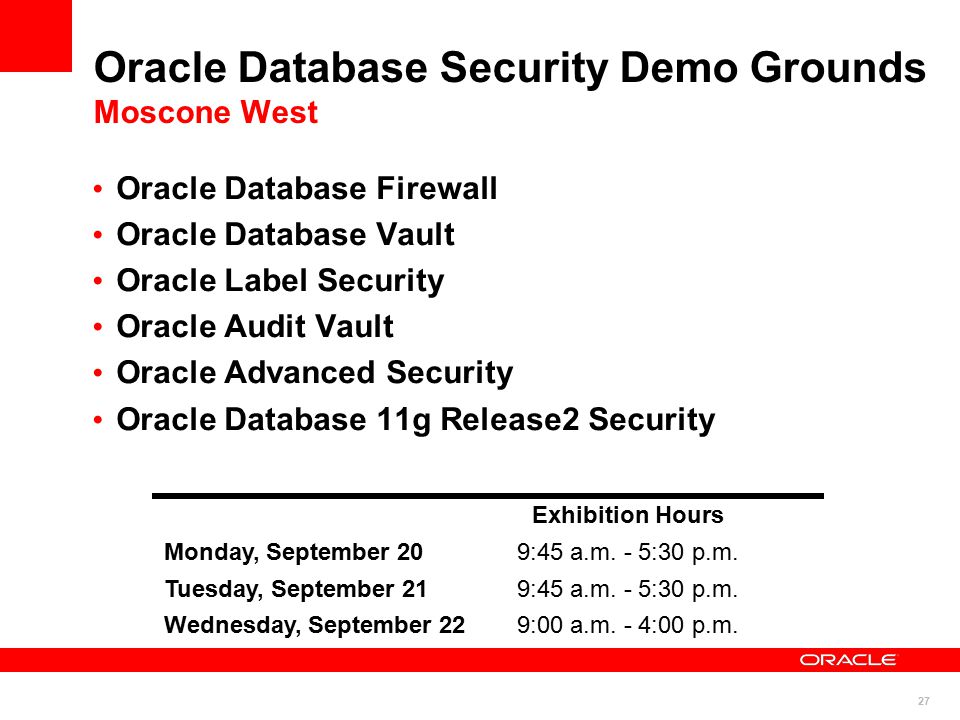 Oracle Database Security Demo Grounds
Moscone West

• Oracle Database Firewall
• Oracle Database Vault
• Oracle Label Security
• Oracle Audit Vault
• Oracle Advanced Security
• Oracle Database 11g Release2 Security

| | Exhibition Hours |
|---|---|
| Monday, September 20 | 9:45 a.m. - 5:30 p.m. |
| Tuesday, September 21 | 9:45 a.m. - 5:30 p.m. |
| Wednesday, September 22 | 9:00 a.m. - 4:00 p.m. |

ORACLE

27